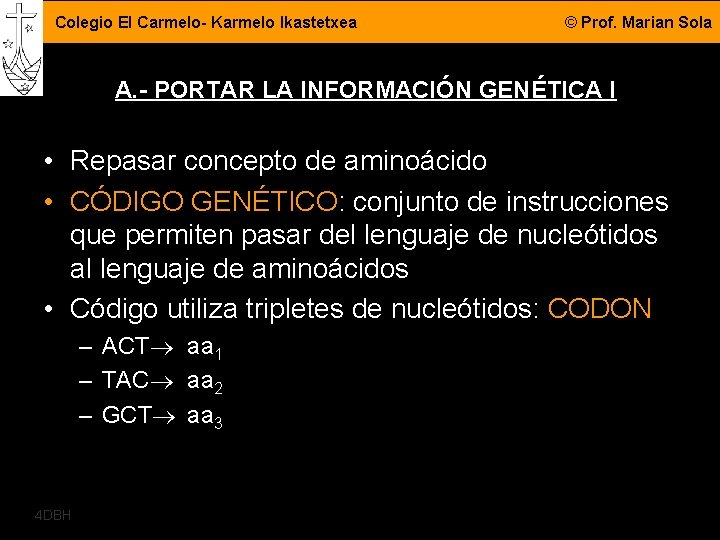 Colegio El Carmelo- Karmelo Ikastetxea © Prof. Marian Sola

A.- PORTAR LA INFORMACIÓN GENÉTICA I

• Repasar concepto de aminoácido
• CÓDIGO GENÉTICO: conjunto de instrucciones que permiten pasar del lenguaje de nucleótidos al lenguaje de aminoácidos
• Código utiliza tripletes de nucleótidos: CODON
– ACT$\rightarrow$ $aa_1$
– TAC$\rightarrow$ $aa_2$
– GCT$\rightarrow$ $aa_3$

4DBH